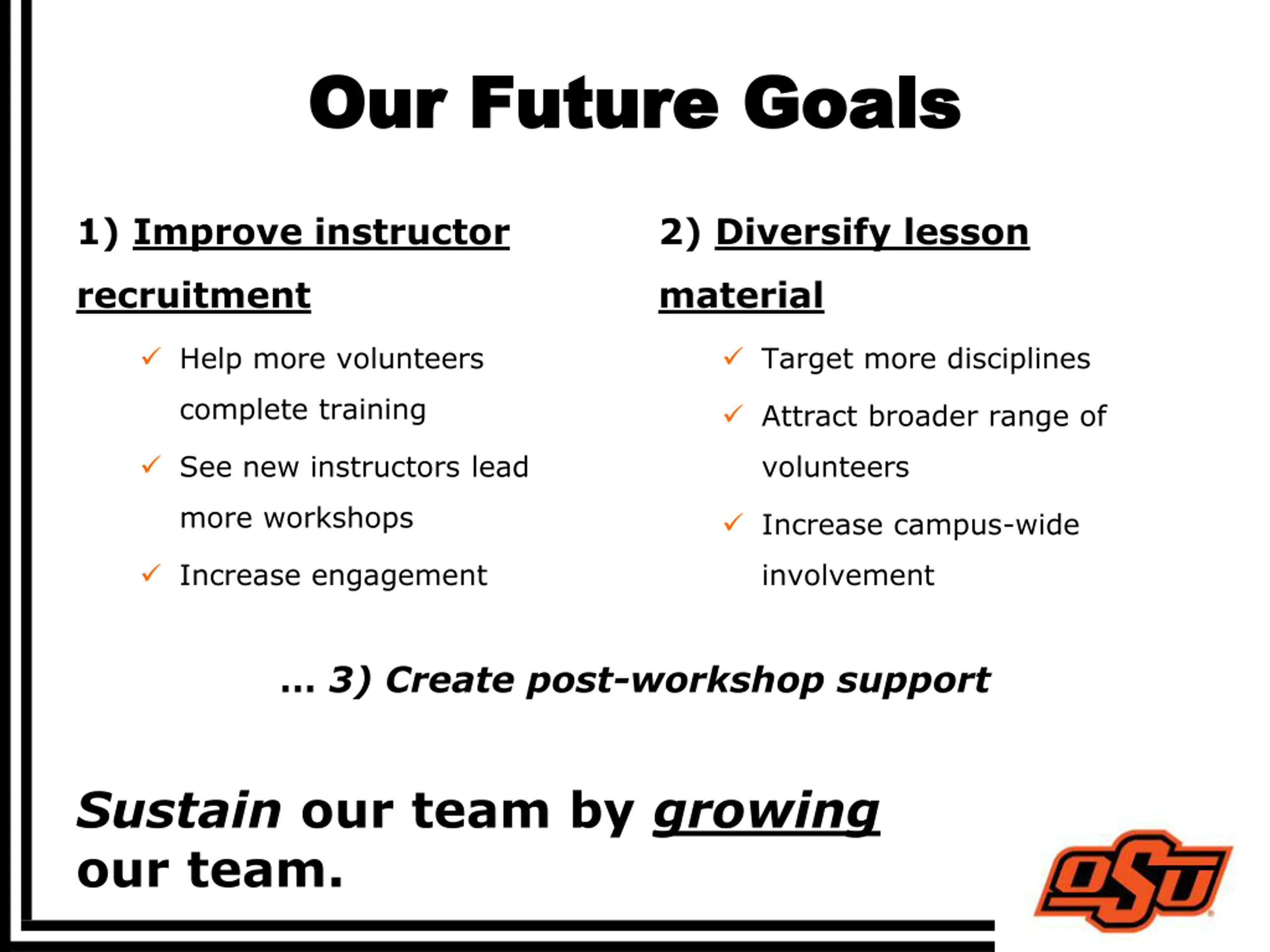 Our Future Goals

1) Improve instructor recruitment

✓ Help more volunteers complete training

✓ See new instructors lead more workshops

✓ Increase engagement

2) Diversify lesson material

✓ Target more disciplines

✓ Attract broader range of volunteers

✓ Increase campus-wide involvement

… 3) Create post-workshop support

Sustain our team by growing our team.

OSU